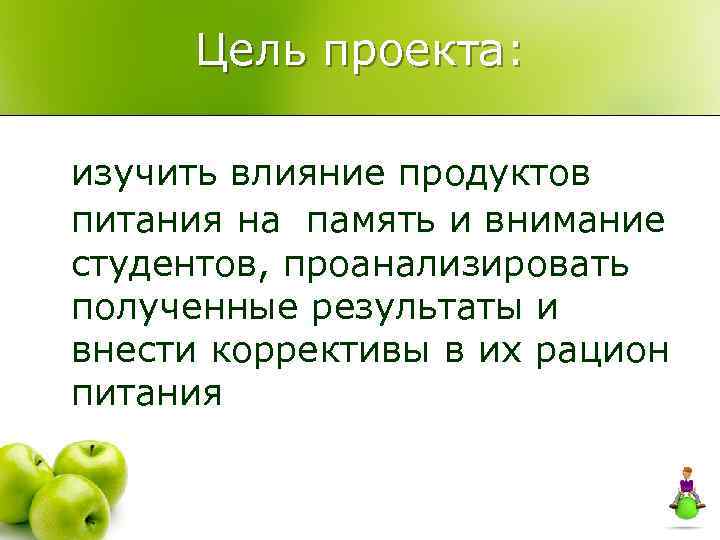 Цель проекта:

изучить влияние продуктов питания на память и внимание студентов, проанализировать полученные результаты и внести коррективы в их рацион питания